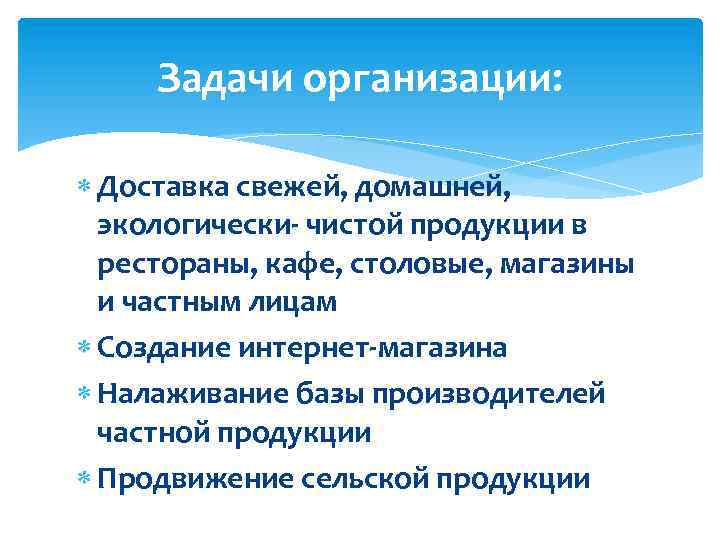 Задачи организации:

* Доставка свежей, домашней, экологически- чистой продукции в рестораны, кафе, столовые, магазины и частным лицам
* Создание интернет-магазина
* Налаживание базы производителей частной продукции
* Продвижение сельской продукции